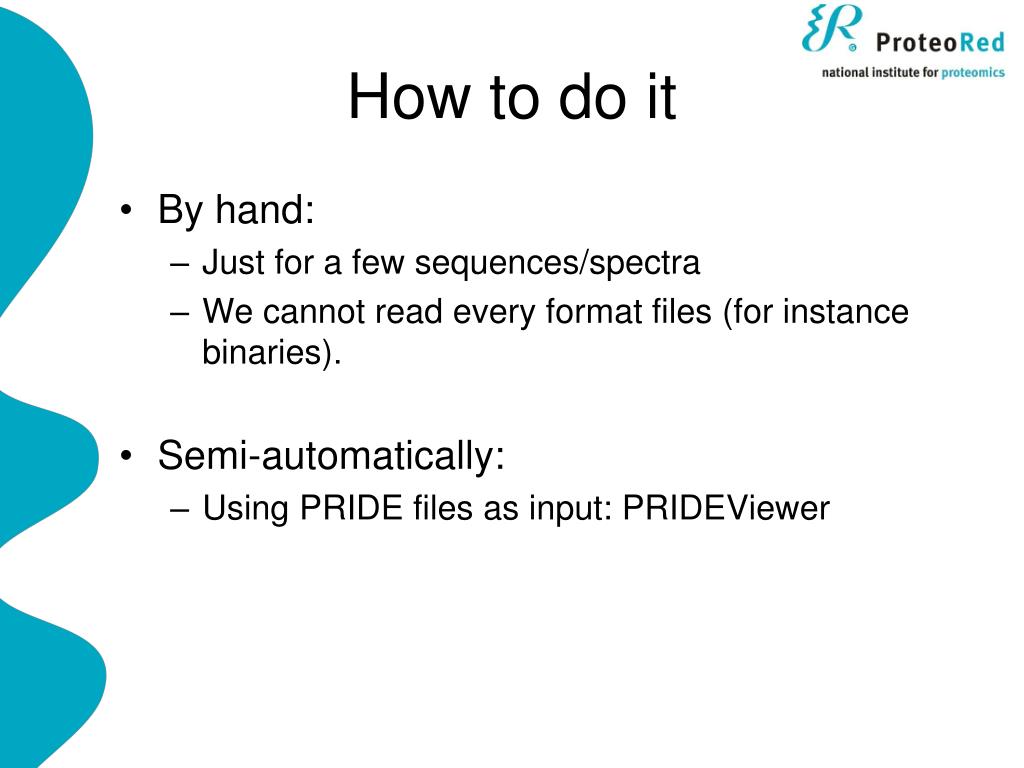 ProteoRed
national institute for proteomics

How to do it

• By hand:
– Just for a few sequences/spectra
– We cannot read every format files (for instance binaries).

• Semi-automatically:
– Using PRIDE files as input: PRIDEViewer